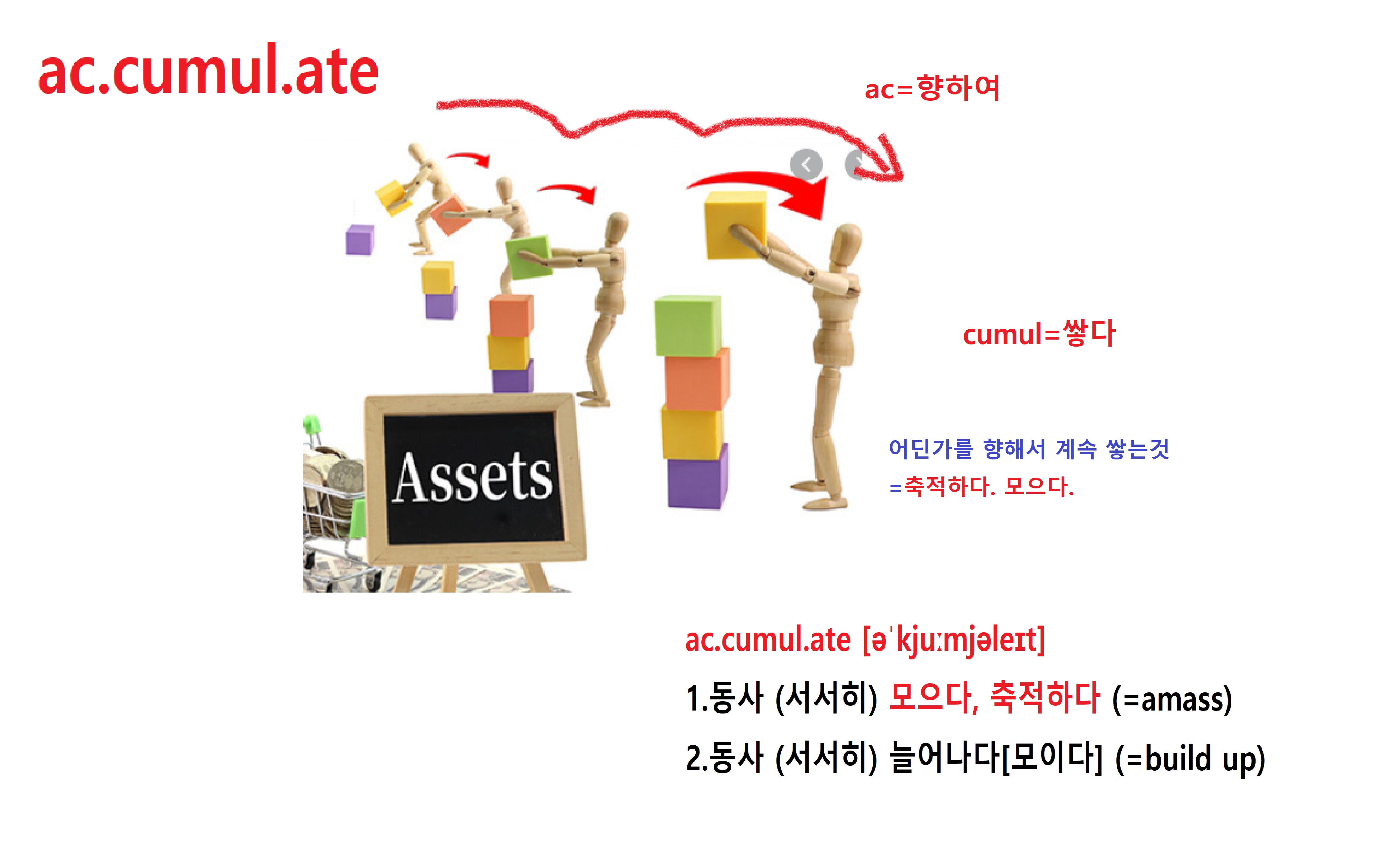 ac.cumul.ate

ac=향하여

cumul=쌓다

Assets

어딘가를 향해서 계속 쌓는것
=축적하다. 모으다.

ac.cumul.ate [əˈkjuːmjəleɪt]

1.동사 (서서히) 모으다, 축적하다 (=amass)

2.동사 (서서히) 늘어나다[모이다] (=build up)